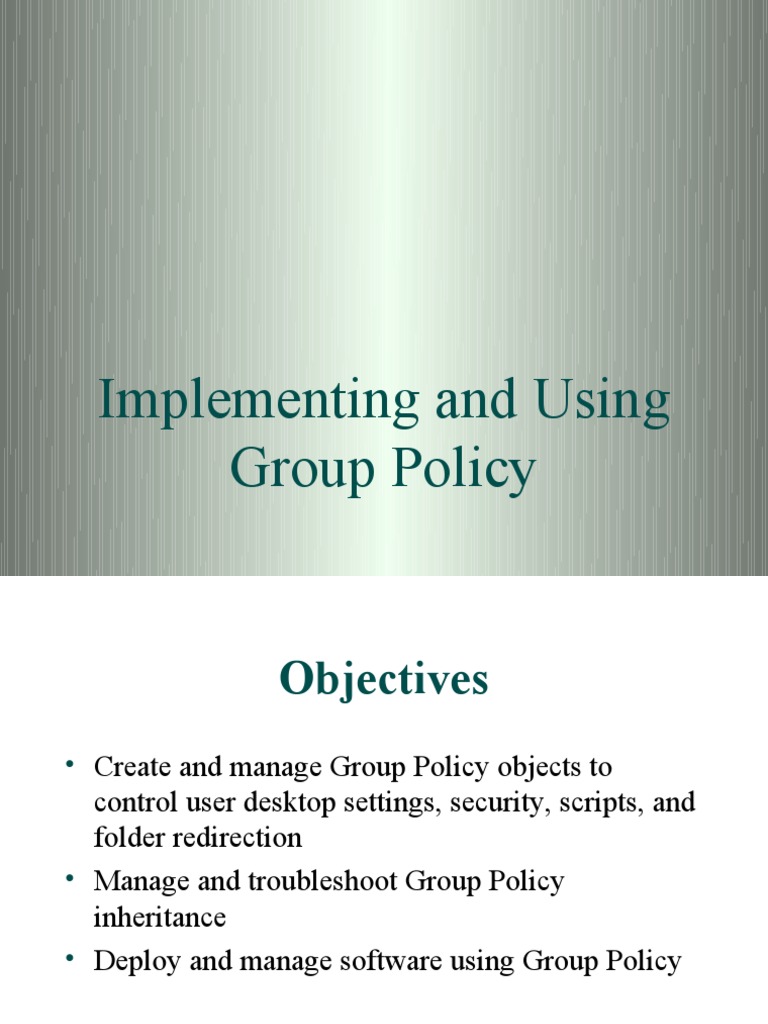 Implementing and Using Group Policy

Objectives

• Create and manage Group Policy objects to control user desktop settings, security, scripts, and folder redirection
• Manage and troubleshoot Group Policy inheritance
• Deploy and manage software using Group Policy